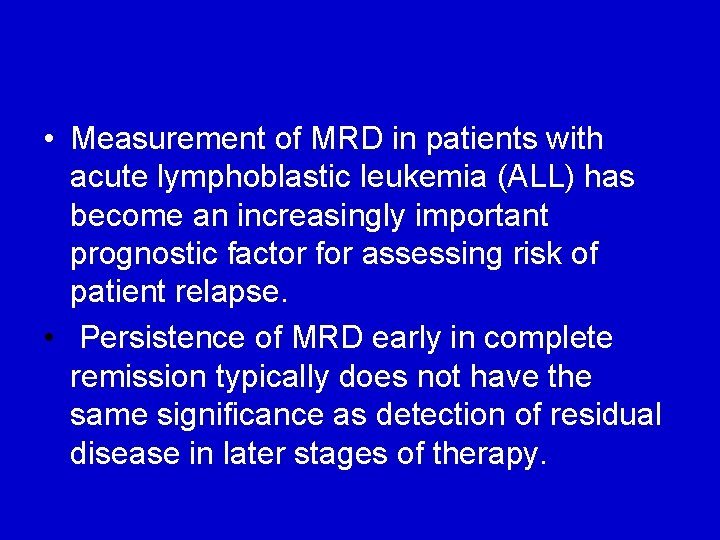 • Measurement of MRD in patients with acute lymphoblastic leukemia (ALL) has become an increasingly important prognostic factor for assessing risk of patient relapse.

• Persistence of MRD early in complete remission typically does not have the same significance as detection of residual disease in later stages of therapy.